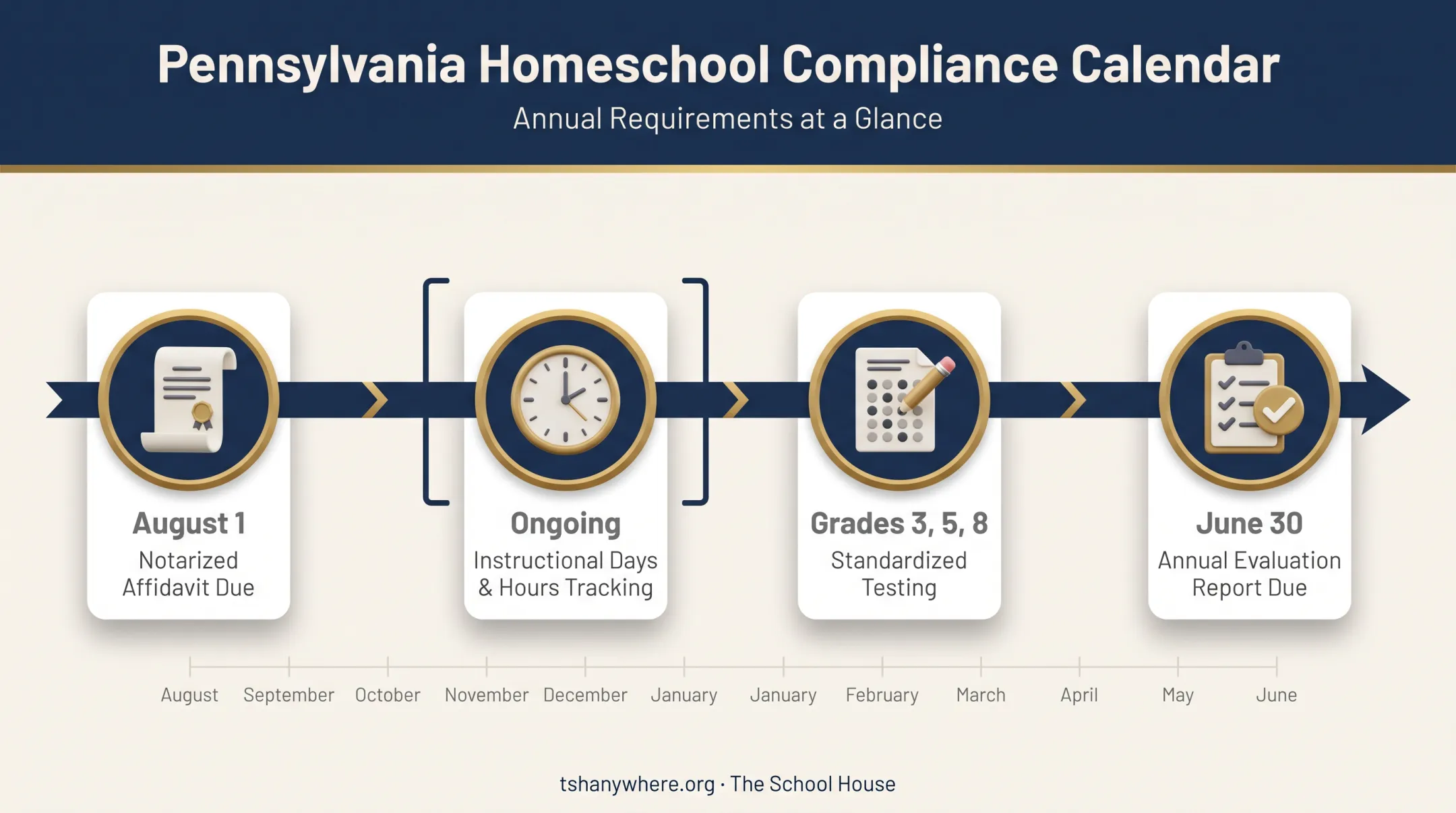 Pennsylvania Homeschool Compliance Calendar

Annual Requirements at a Glance

August 1
Notarized Affidavit Due

Ongoing
Instructional Days & Hours Tracking

Grades 3, 5, 8
Standardized Testing

June 30
Annual Evaluation Report Due

August September October November December January January February March April May June

tshanywhere.org · The School House